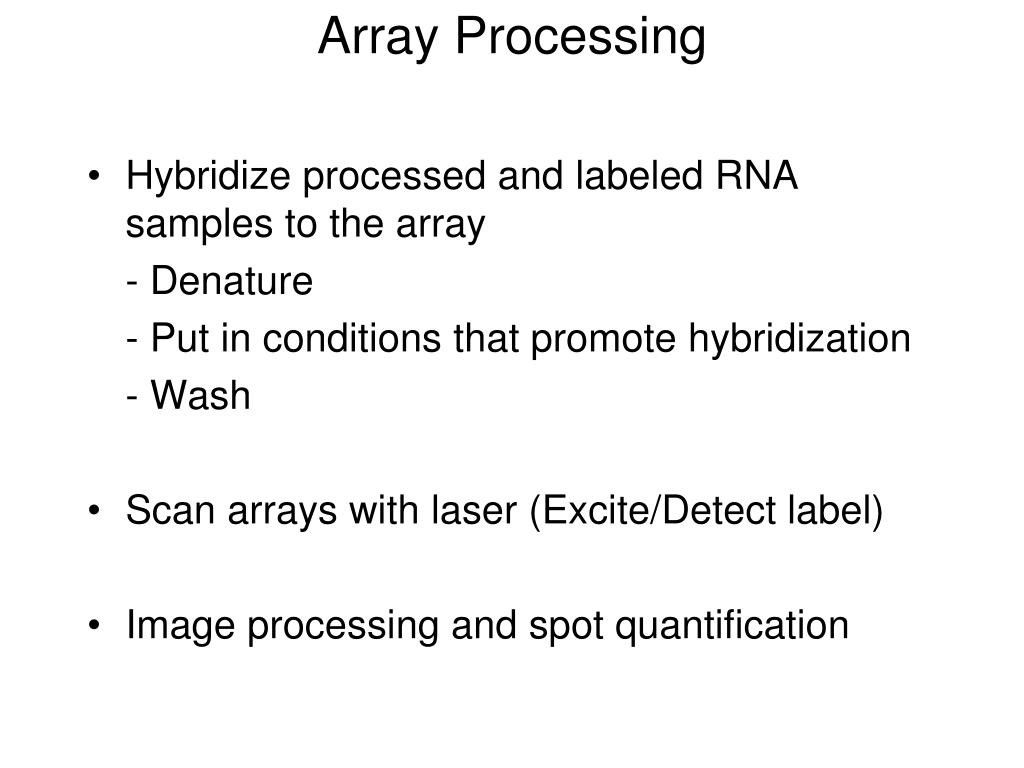 Array Processing

• Hybridize processed and labeled RNA samples to the array

- Denature

- Put in conditions that promote hybridization

- Wash

• Scan arrays with laser (Excite/Detect label)

• Image processing and spot quantification